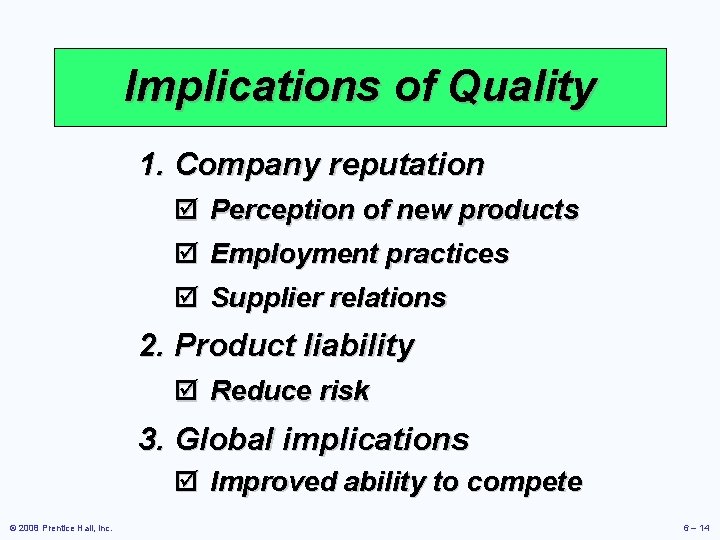 Implications of Quality

1. Company reputation
☑ Perception of new products
☑ Employment practices
☑ Supplier relations

2. Product liability
☑ Reduce risk

3. Global implications
☑ Improved ability to compete

© 2008 Prentice Hall, Inc.

6 – 14